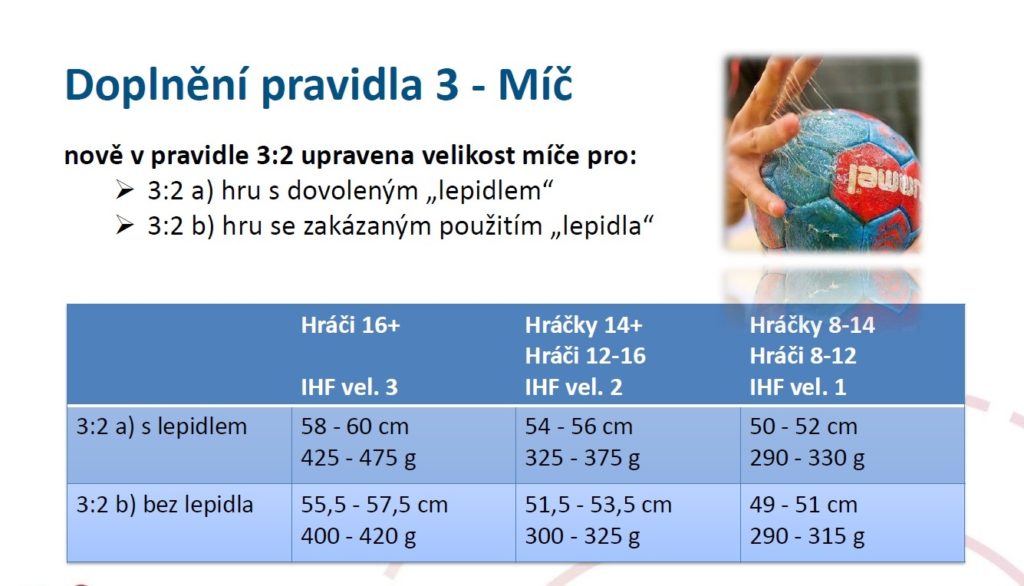 Doplnění pravidla 3 - Míč

nově v pravidle 3:2 upravena velikost míče pro:
➢ 3:2 a) hru s dovoleným „lepidlem“
➢ 3:2 b) hru se zakázaným použitím „lepidla“

hummel

| | Hráči 16+ IHF vel. 3 | Hráčky 14+ Hráči 12-16 IHF vel. 2 | Hráčky 8-14 Hráči 8-12 IHF vel. 1 |
|---|---|---|---|
| 3:2 a) s lepidlem | 58 - 60 cm 425 - 475 g | 54 - 56 cm 325 - 375 g | 50 - 52 cm 290 - 330 g |
| 3:2 b) bez lepidla | 55,5 - 57,5 cm 400 - 420 g | 51,5 - 53,5 cm 300 - 325 g | 49 - 51 cm 290 - 315 g |